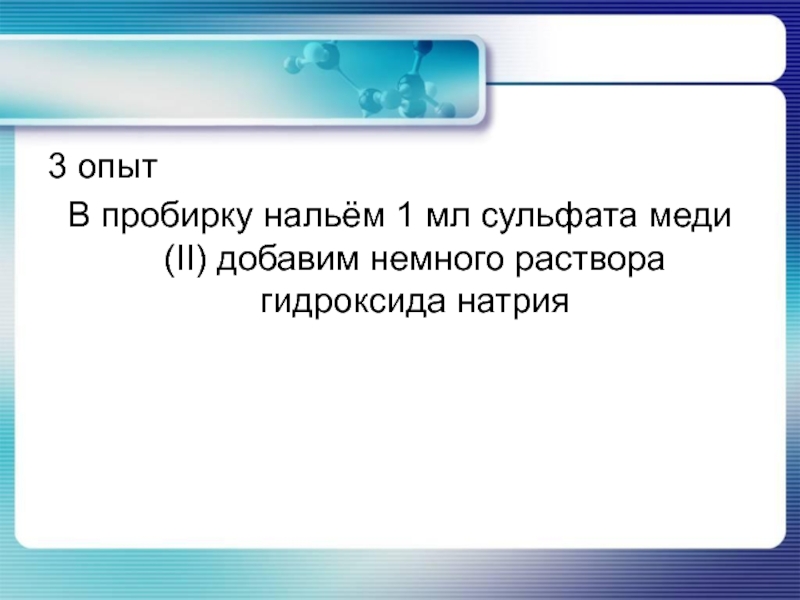 3 опыт

В пробирку нальём 1 мл сульфата меди (II) добавим немного раствора гидроксида натрия